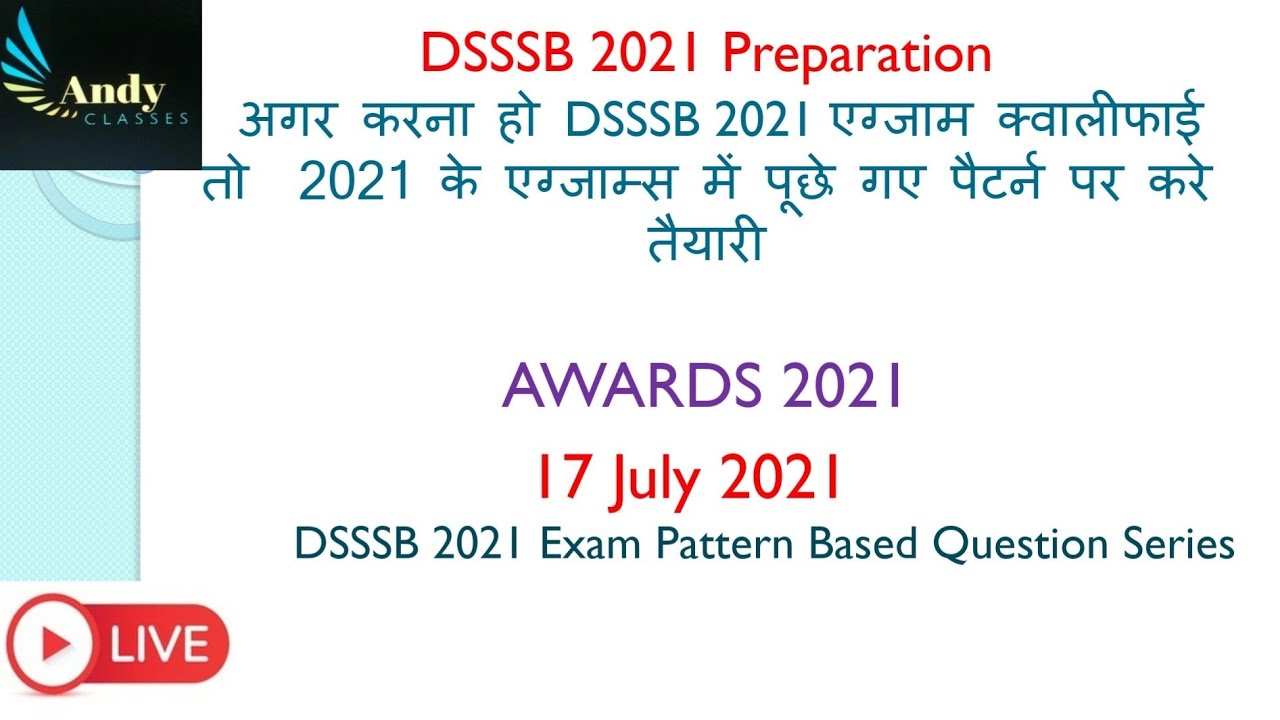 Andy
CLASSES

DSSSB 2021 Preparation

अगर करना हो DSSSB 2021 एग्जाम क्वालीफाई तो 2021 के एग्जाम्स में पूछे गए पैटर्न पर करे तैयारी

AWARDS 2021

17 July 2021

DSSSB 2021 Exam Pattern Based Question Series

LIVE